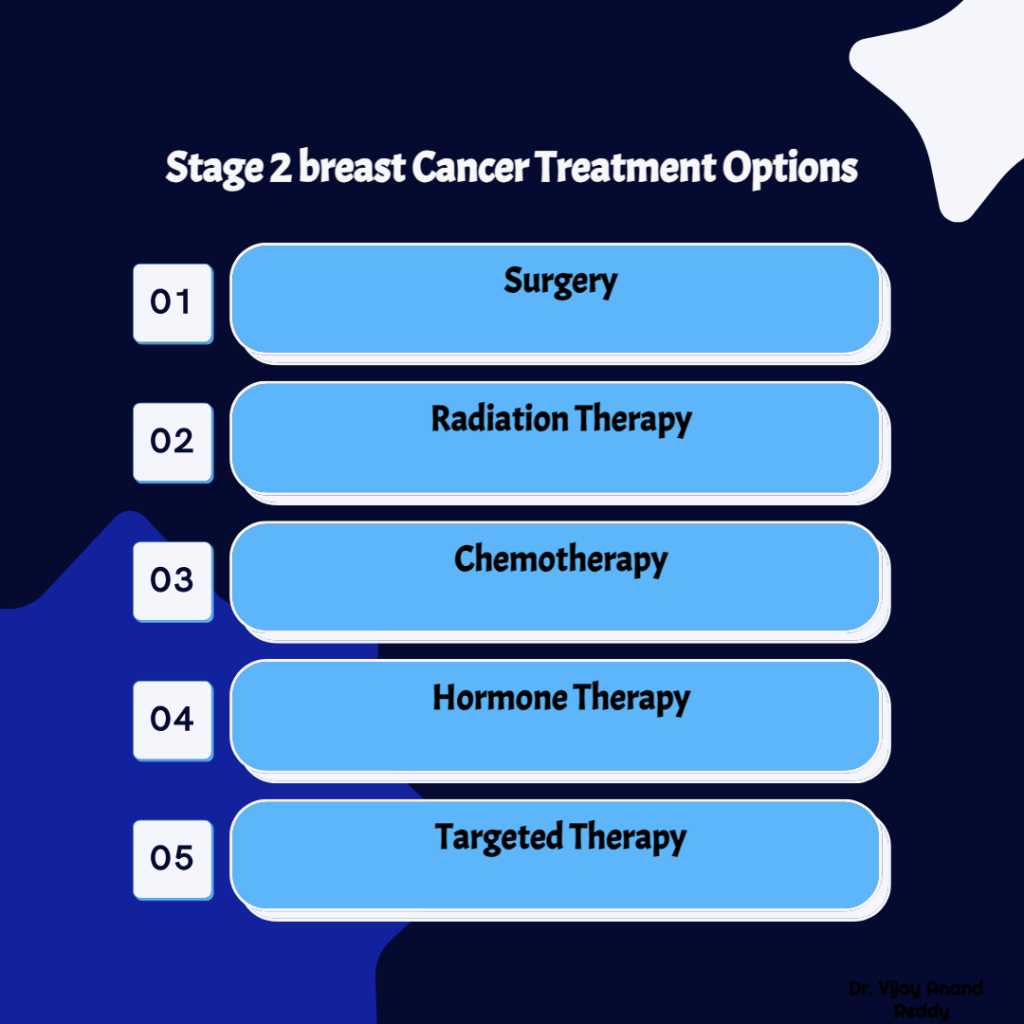 Stage 2 breast Cancer Treatment Options

01 Surgery

02 Radiation Therapy

03 Chemotherapy

04 Hormone Therapy

05 Targeted Therapy

Dr. Vijay Anand Reddy